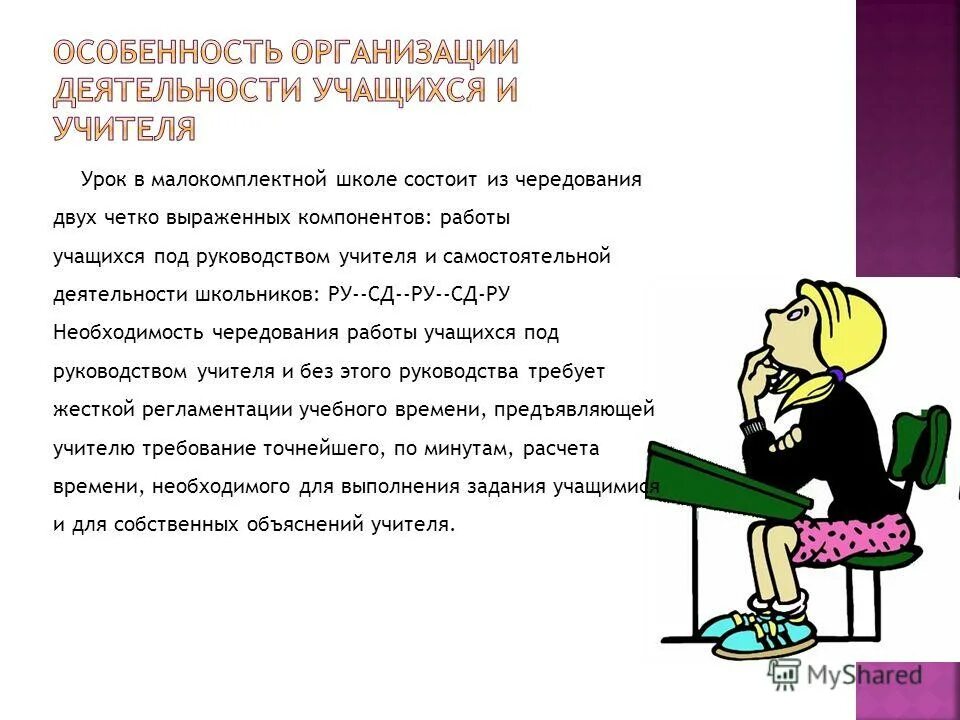 ОСОБЕННОСТЬ ОРГАНИЗАЦИИ ДЕЯТЕЛЬНОСТИ УЧАЩИХСЯ И УЧИТЕЛЯ

Урок в малокомплектной школе состоит из чередования двух четко выраженных компонентов: работы учащихся под руководством учителя и самостоятельной деятельности школьников: РУ--СД--РУ--СД-РУ
Необходимость чередования работы учащихся под руководством учителя и без этого руководства требует жесткой регламентации учебного времени, предъявляющей учителю требование точнейшего, по минутам, расчета времени, необходимого для выполнения задания учащимися и для собственных объяснений учителя.

MyShared